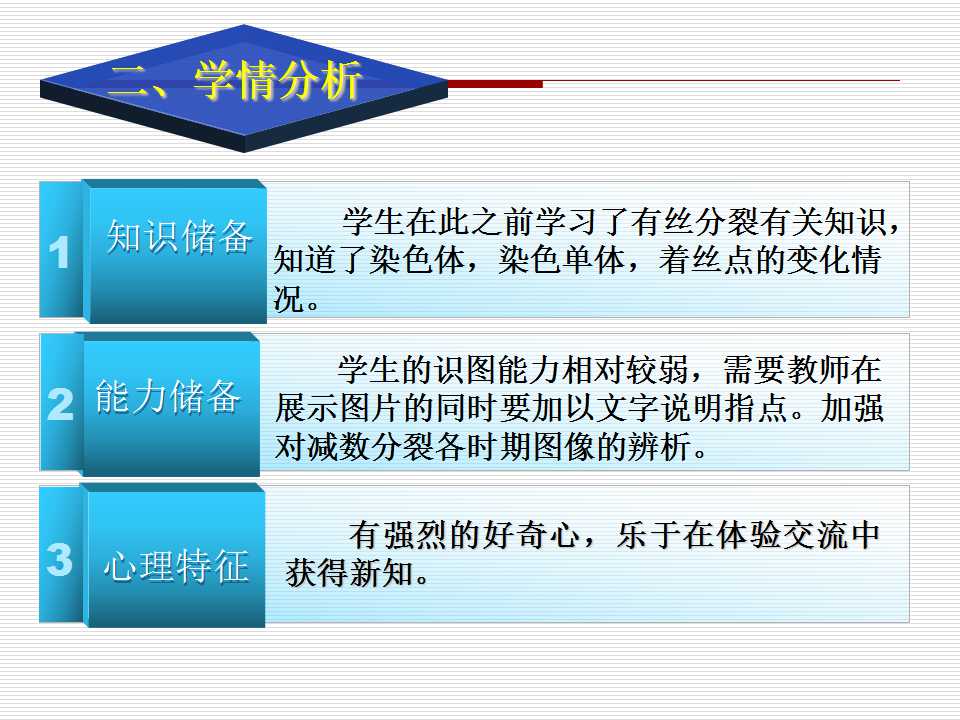 二、学情分析

1

知识储备

学生在此之前学习了有丝分裂有关知识，知道了染色体，染色单体，着丝点的变化情况。

2

能力储备

学生的识图能力相对较弱，需要教师在展示图片的同时要加以文字说明指点。加强对减数分裂各时期图像的辨析。

3

心理特征

有强烈的好奇心，乐于在体验交流中获得新知。